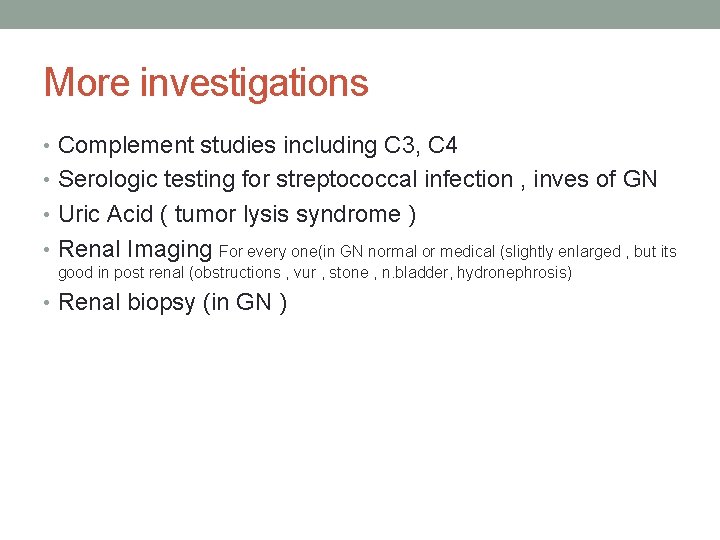 More investigations

• Complement studies including C3, C4
• Serologic testing for streptococcal infection , inves of GN
• Uric Acid ( tumor lysis syndrome )
• Renal Imaging For every one(in GN normal or medical (slightly enlarged , but its good in post renal (obstructions , vur , stone , n.bladder, hydronephrosis)
• Renal biopsy (in GN )